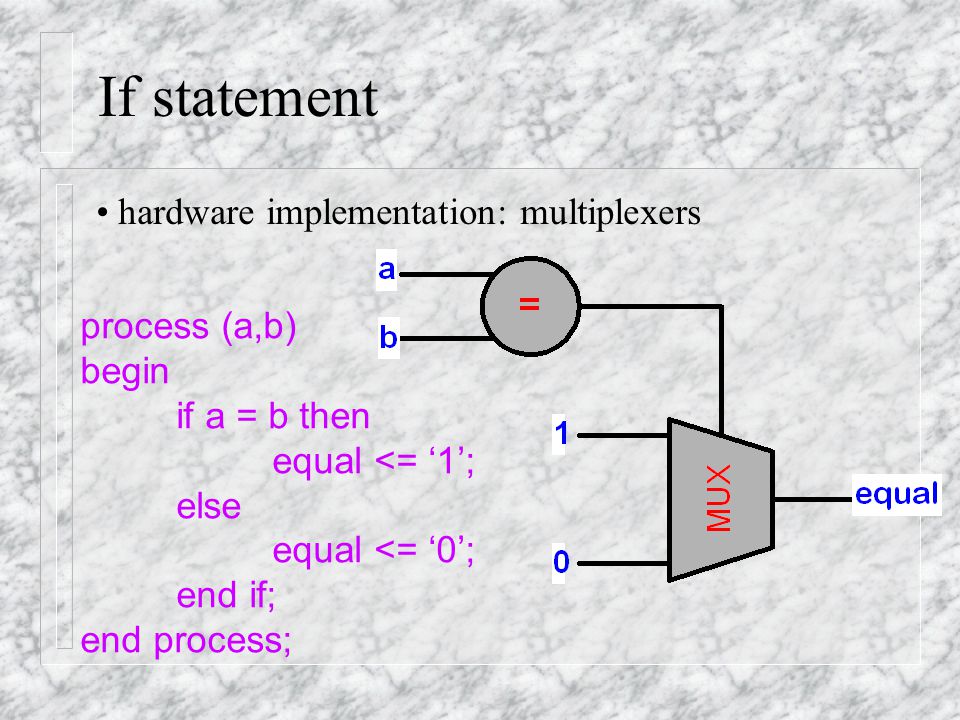 If statement

• hardware implementation: multiplexers

process (a,b)
begin
if a = b then
equal <= ‘1’;
else
equal <= ‘0’;
end if;
end process;

a
b
=
1
0
MUX
equal